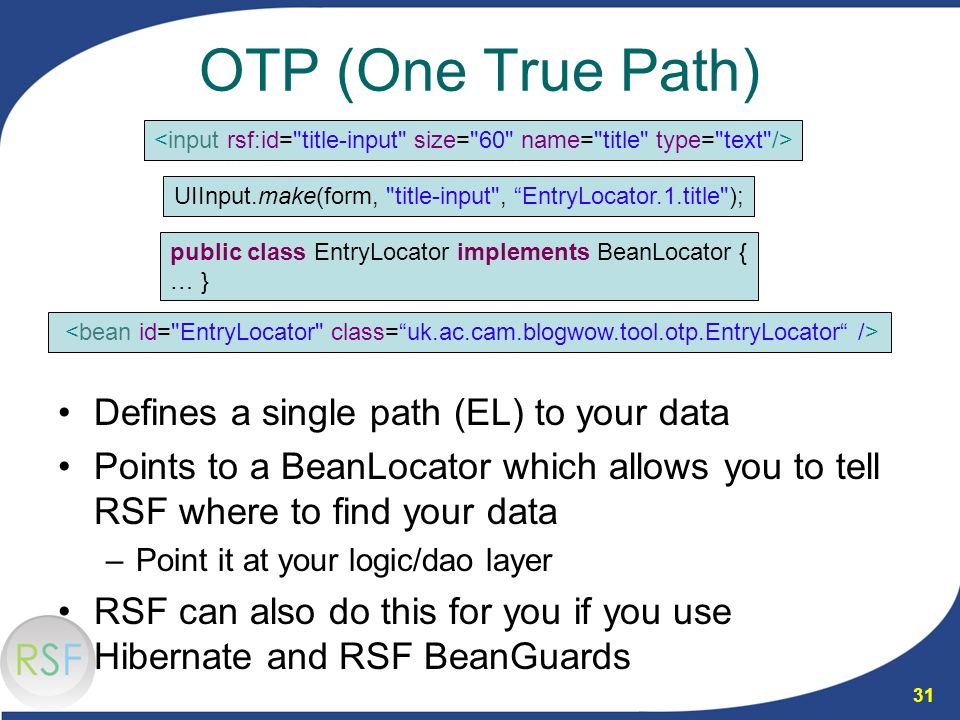 OTP (One True Path)

<input rsf:id="title-input" size="60" name="title" type="text"/>

UIInput.make(form, "title-input", “EntryLocator.1.title");

public class EntryLocator implements BeanLocator { … }

<bean id="EntryLocator" class=“uk.ac.cam.blogwow.tool.otp.EntryLocator“ />

• Defines a single path (EL) to your data
• Points to a BeanLocator which allows you to tell RSF where to find your data
– Point it at your logic/dao layer
• RSF can also do this for you if you use Hibernate and RSF BeanGuards

RSF

31